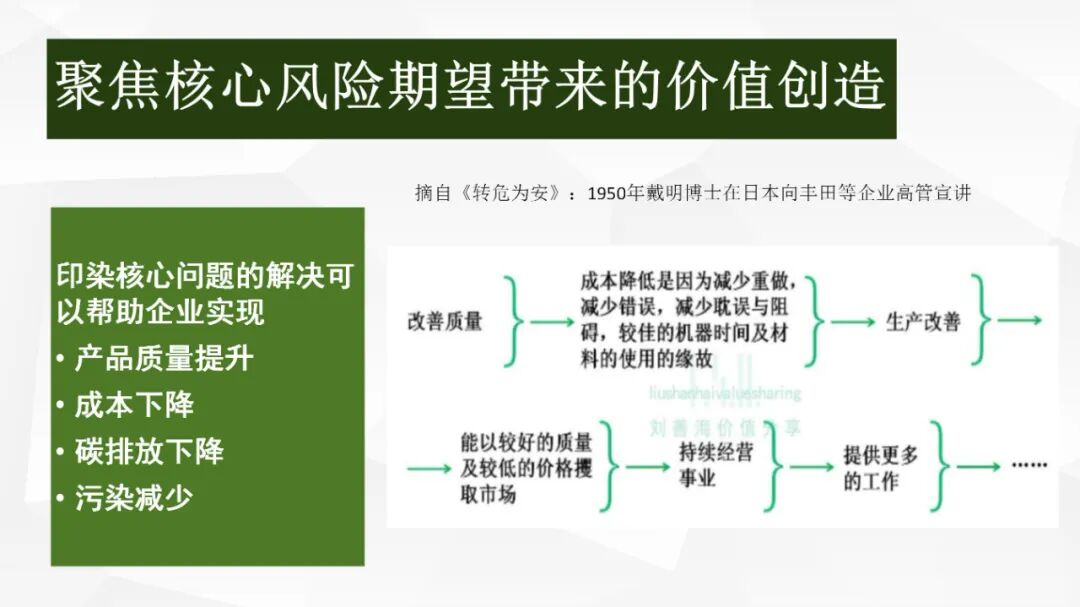 聚焦核心风险期望带来的价值创造

摘自《转危为安》：1950年戴明博士在日本向丰田等企业高管宣讲

印染核心问题的解决可以帮助企业实现
• 产品质量提升
• 成本下降
• 碳排放下降
• 污染减少

改善质量

成本降低是因为减少重做，减少错误，减少耽误与阻碍，较佳的机器时间及材料的使用的缘故

生产改善

liushanhaivaluesharing
刘善海价值分享

能以较好的质量及较低的价格攫取市场

持续经营事业

提供更多的工作

……